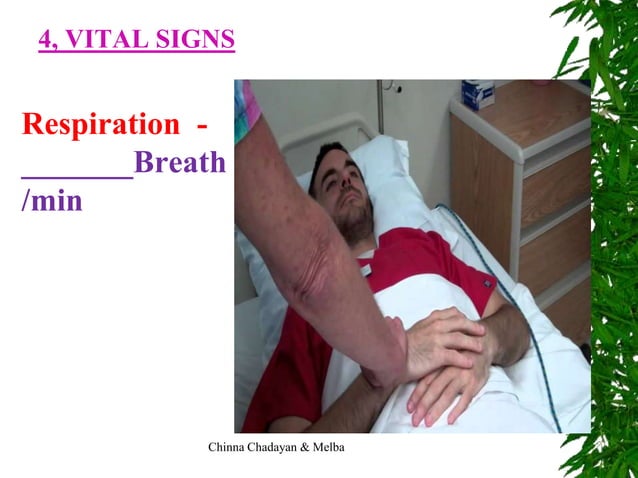 4, VITAL SIGNS

Respiration - ________Breath /min

Chinna Chadayan & Melba